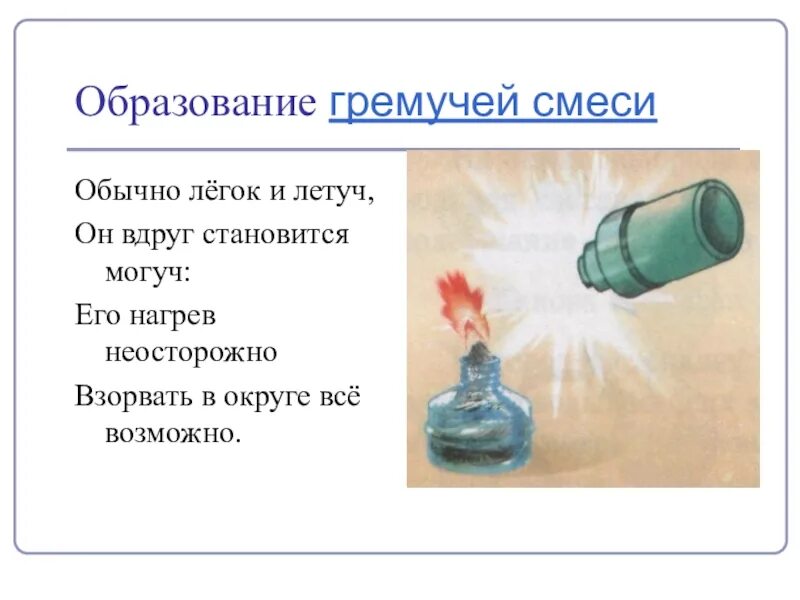 Образование гремучей смеси

Обычно лёгок и летуч,

Он вдруг становится могуч:

Его нагрев неосторожно

Взорвать в округе всё возможно.